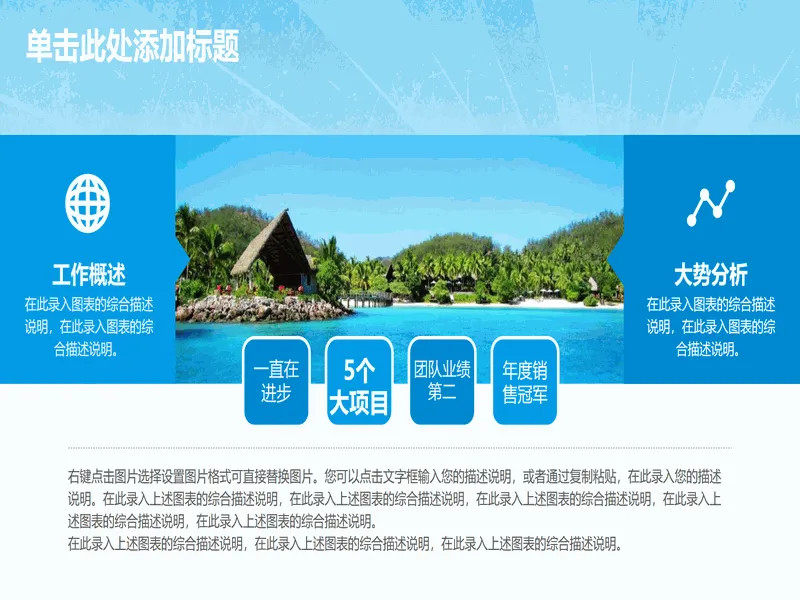 单击此处添加标题

工作概述
在此录入图表的综合描述说明，在此录入图表的综合描述说明。

大势分析
在此录入图表的综合描述说明，在此录入图表的综合描述说明。

一直在进步

5个大项目

团队业绩第二

年度销售冠军

右键点击图片选择设置图片格式可直接替换图片。您可以点击文字框输入您的描述说明，或者通过复制粘贴，在此录入您的描述说明。在此录入上述图表的综合描述说明，在此录入上述图表的综合描述说明，在此录入上述图表的综合描述说明，在此录入上述图表的综合描述说明，在此录入上述图表的综合描述说明。
在此录入上述图表的综合描述说明，在此录入上述图表的综合描述说明，在此录入上述图表的综合描述说明。